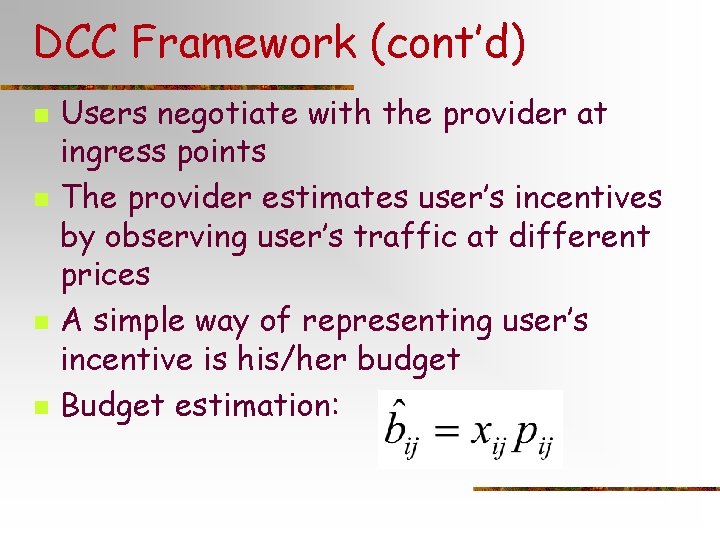 DCC Framework (cont'd)

Users negotiate with the provider at ingress points

The provider estimates user's incentives by observing user's traffic at different prices

A simple way of representing user's incentive is his/her budget

Budget estimation: $\hat{b}_{ij} = x_{ij} p_{ij}$